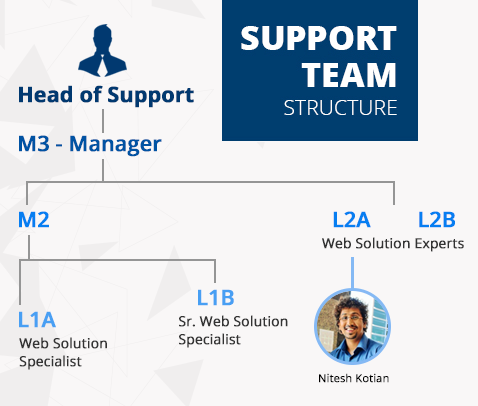 SUPPORT TEAM STRUCTURE

Head of Support

M3 - Manager

M2

L2A L2B

Web Solution Experts

L1A
Web Solution Specialist

L1B
Sr. Web Solution Specialist

Nitesh Kotian